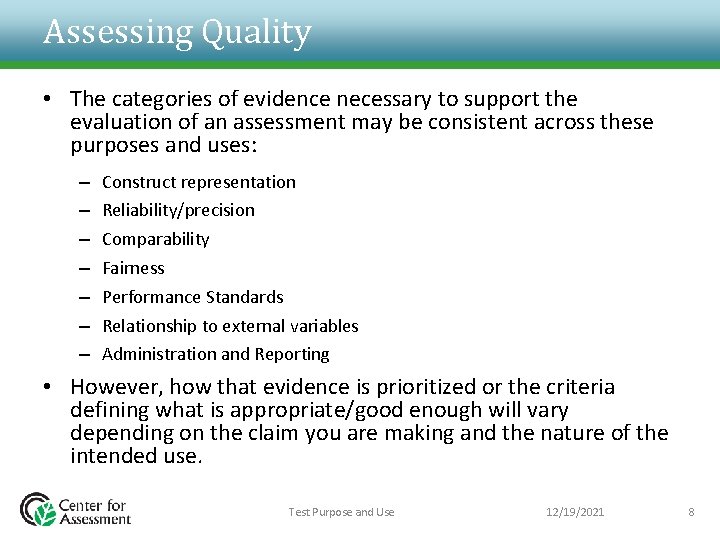 Assessing Quality

• The categories of evidence necessary to support the evaluation of an assessment may be consistent across these purposes and uses:

– Construct representation
– Reliability/precision
– Comparability
– Fairness
– Performance Standards
– Relationship to external variables
– Administration and Reporting

• However, how that evidence is prioritized or the criteria defining what is appropriate/good enough will vary depending on the claim you are making and the nature of the intended use.

Center for Assessment

Test Purpose and Use

12/19/2021

8